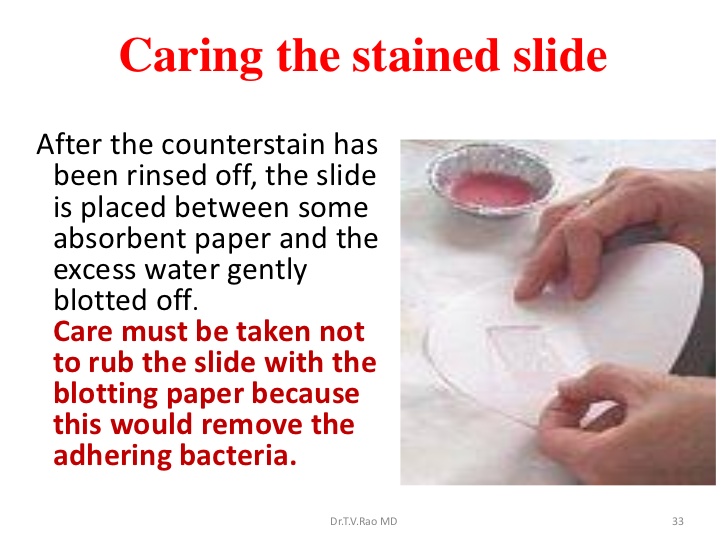 Caring the stained slide

After the counterstain has been rinsed off, the slide is placed between some absorbent paper and the excess water gently blotted off.
Care must be taken not to rub the slide with the blotting paper because this would remove the adhering bacteria.

Dr.T.V.Rao MD

33